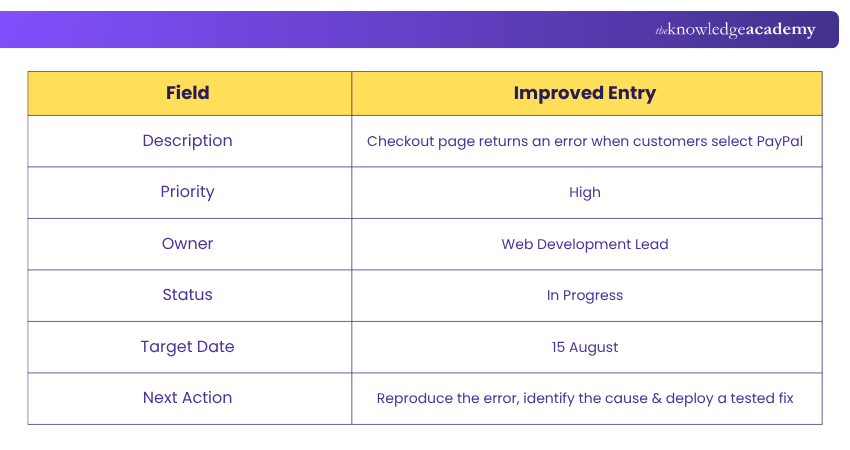 theknowledgeacademy

| Field | Improved Entry |
|---|---|
| Description | Checkout page returns an error when customers select PayPal |
| Priority | High |
| Owner | Web Development Lead |
| Status | In Progress |
| Target Date | 15 August |
| Next Action | Reproduce the error, identify the cause & deploy a tested fix |